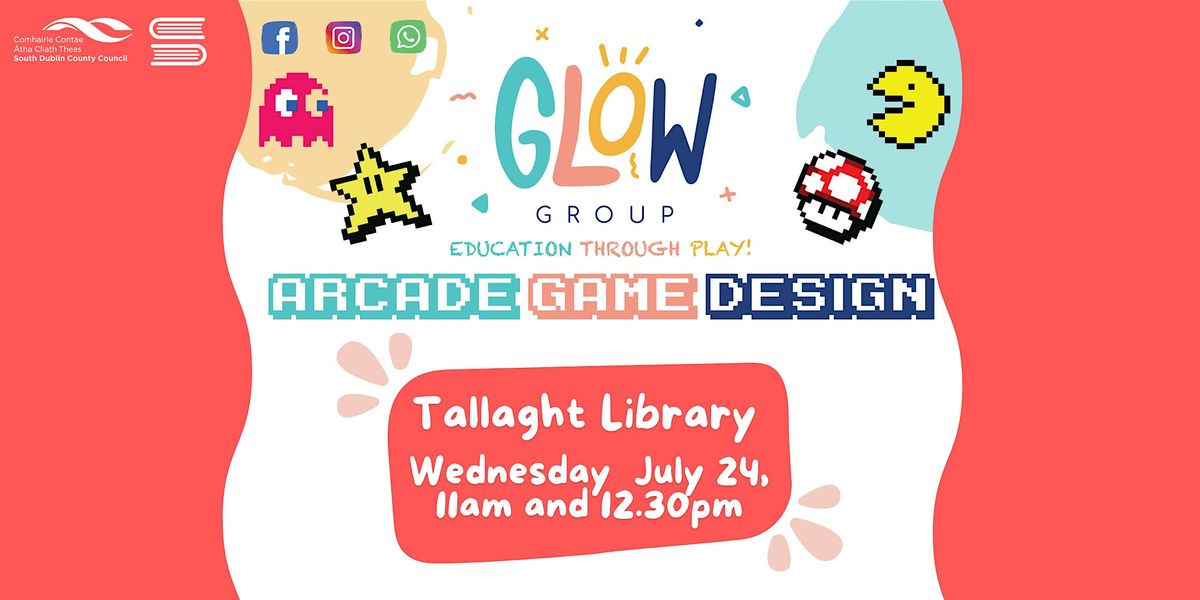 Comhairle Contae
Átha Cliath Theas
South Dublin County Council

GLOW
GROUP
EDUCATION THROUGH PLAY!

ARCADE GAME DESIGN

Tallaght Library
Wednesday July 24,
11am and 12.30pm